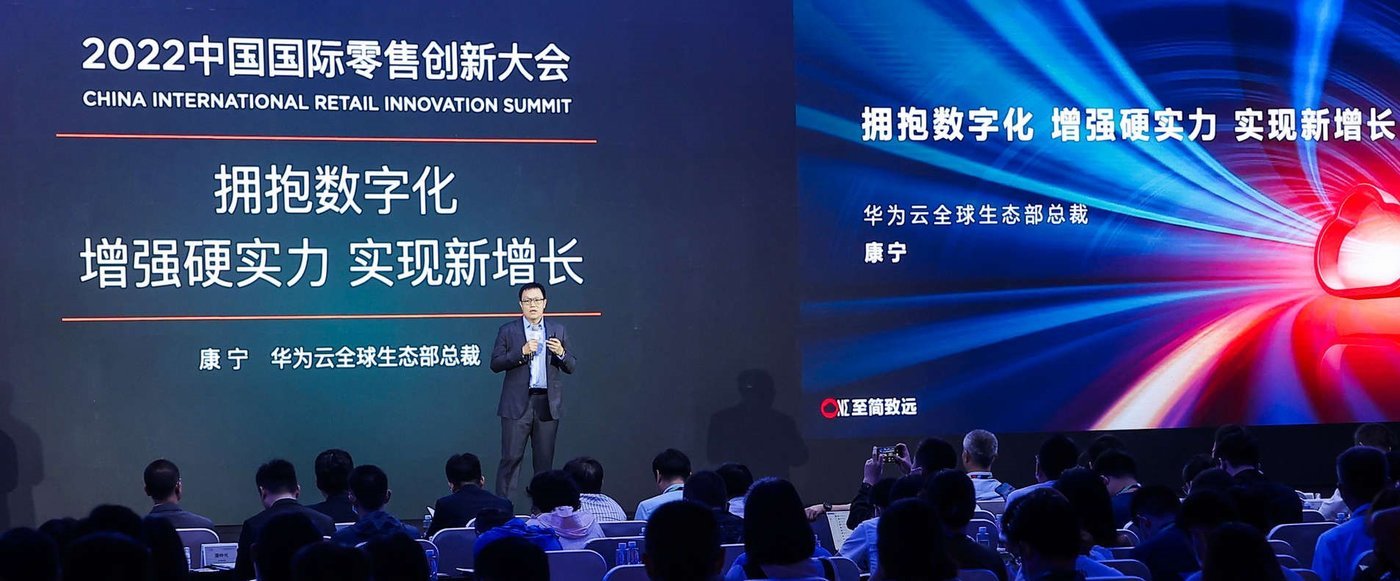 2022中国国际零售创新大会
CHINA INTERNATIONAL RETAIL INNOVATION SUMMIT

拥抱数字化
增强硬实力 实现新增长

康宁 华为云全球生态部总裁

拥抱数字化 增强硬实力 实现新增长

华为云全球生态部总裁
康宁

至简致远